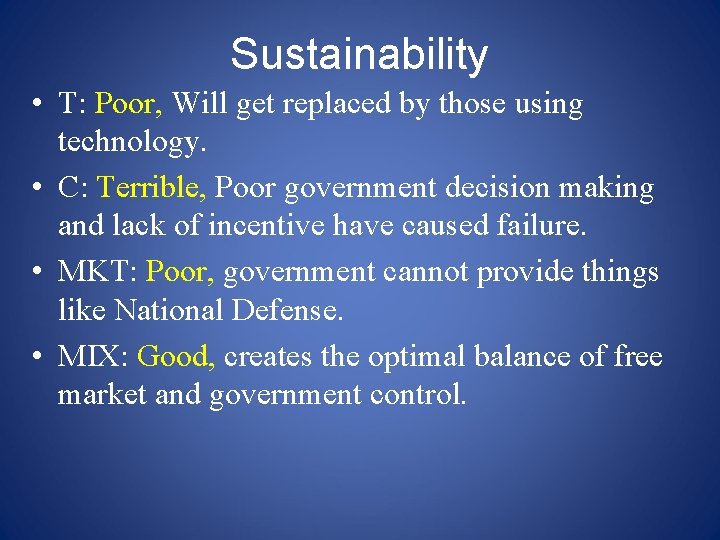 Sustainability

• T: Poor, Will get replaced by those using technology.

• C: Terrible, Poor government decision making and lack of incentive have caused failure.

• MKT: Poor, government cannot provide things like National Defense.

• MIX: Good, creates the optimal balance of free market and government control.